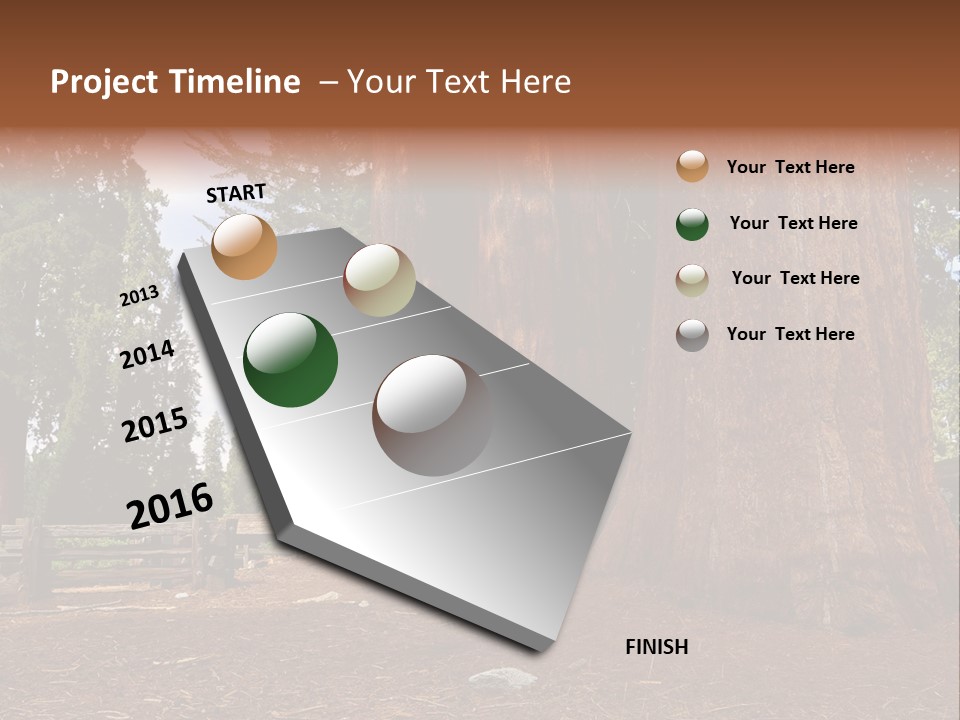 Project Timeline – Your Text Here

START

2013

2014

2015

2016

FINISH

Your Text Here

Your Text Here

Your Text Here

Your Text Here